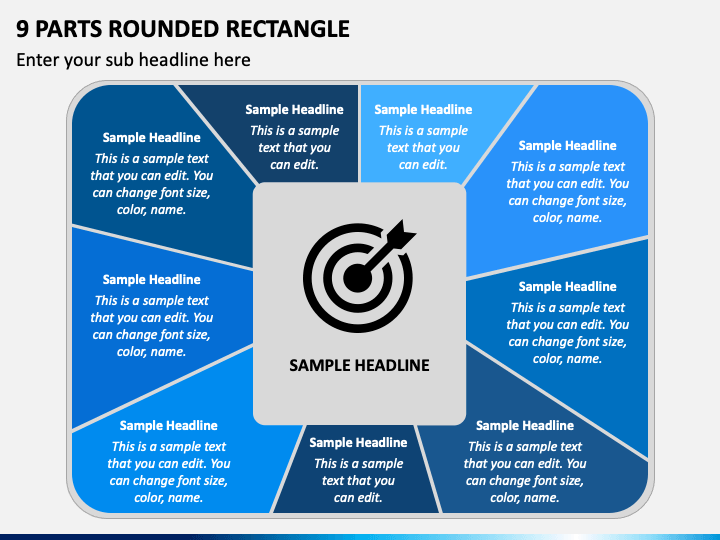 9 PARTS ROUNDED RECTANGLE

Enter your sub headline here

Sample Headline
This is a sample text that you can edit. You can change font size, color, name.

Sample Headline
This is a sample text that you can edit.

Sample Headline
This is a sample text that you can edit.

Sample Headline
This is a sample text that you can edit. You can change font size, color, name.

Sample Headline
This is a sample text that you can edit. You can change font size, color, name.

SAMPLE HEADLINE

Sample Headline
This is a sample text that you can edit. You can change font size, color, name.

Sample Headline
This is a sample text that you can edit. You can change font size, color, name.

Sample Headline
This is a sample text that you can edit.

Sample Headline
This is a sample text that you can edit. You can change font size, color, name.